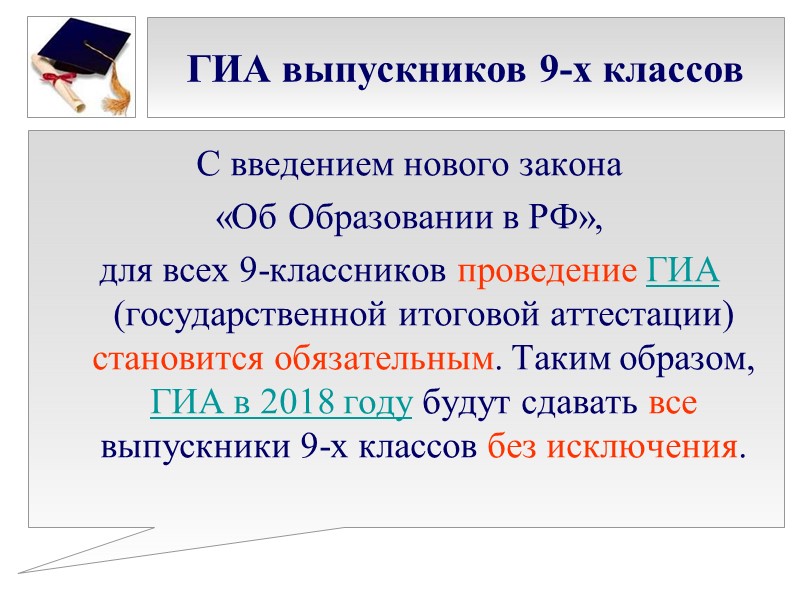 ГИА выпускников 9-х классов

С введением нового закона «Об Образовании в РФ», для всех 9-классников проведение ГИА (государственной итоговой аттестации) становится обязательным. Таким образом, ГИА в 2018 году будут сдавать все выпускники 9-х классов без исключения.